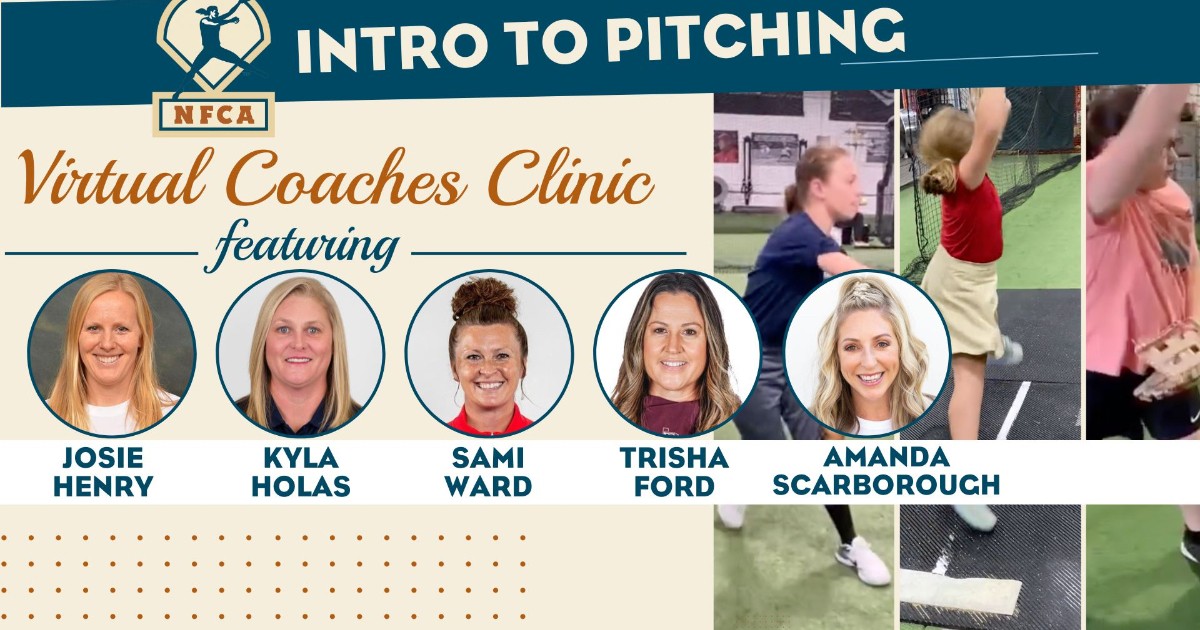 NFCA

INTRO TO PITCHING

Virtual Coaches Clinic

featuring

JOSIE HENRY

KYLA HOLAS

SAMI WARD

TRISHA FORD

AMANDA SCARBOROUGH